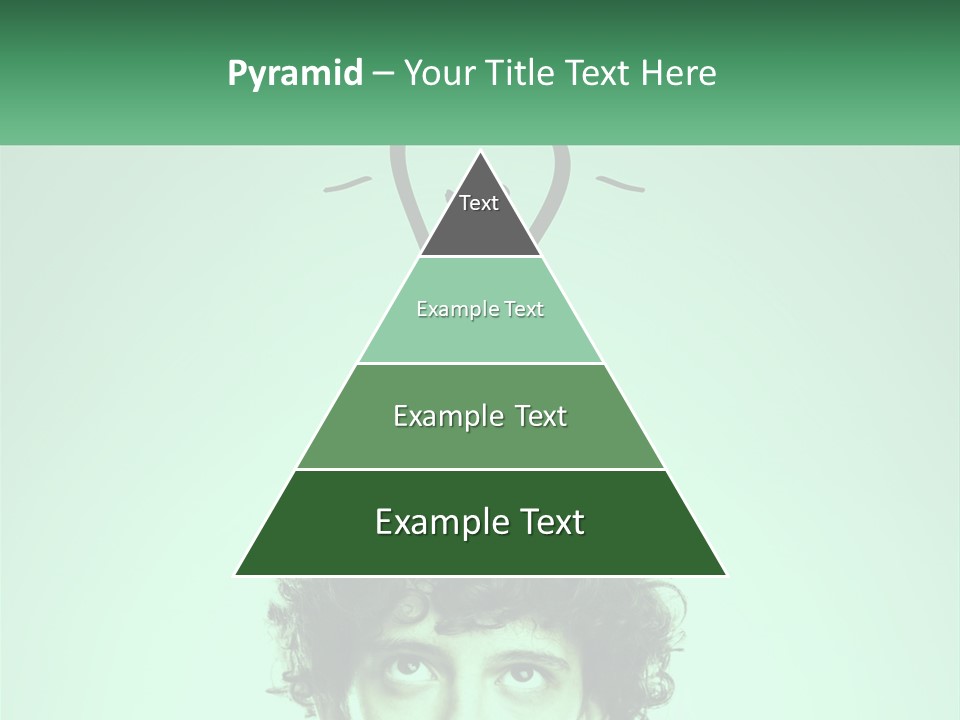 Pyramid – Your Title Text Here

Text

Example Text

Example Text

Example Text